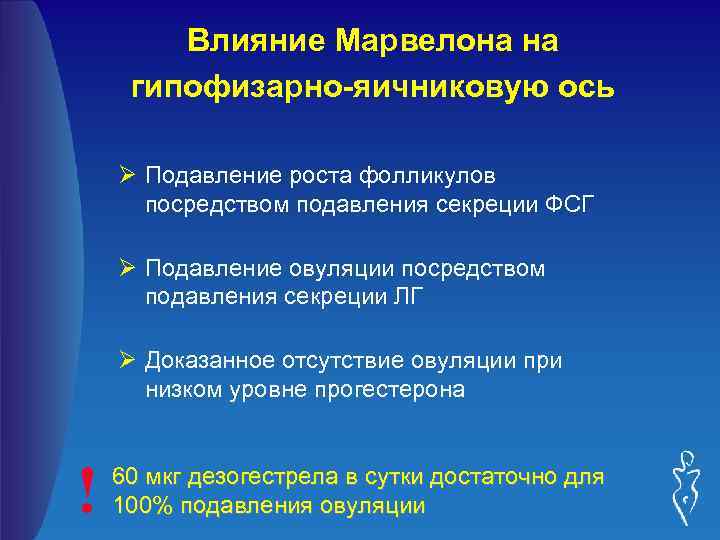 Влияние Марвелона на гипофизарно-яичниковую ось

➢ Подавление роста фолликулов посредством подавления секреции ФСГ

➢ Подавление овуляции посредством подавления секреции ЛГ

➢ Доказанное отсутствие овуляции при низком уровне прогестерона

! 60 мкг дезогестрела в сутки достаточно для 100% подавления овуляции